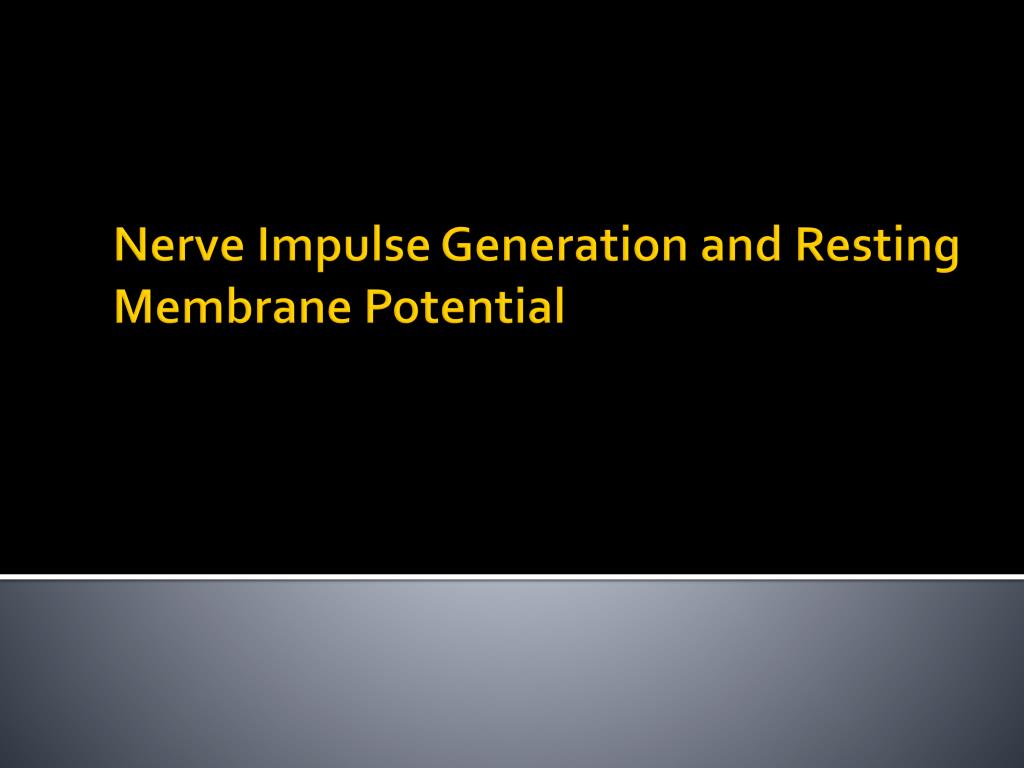 Nerve Impulse Generation and Resting Membrane Potential